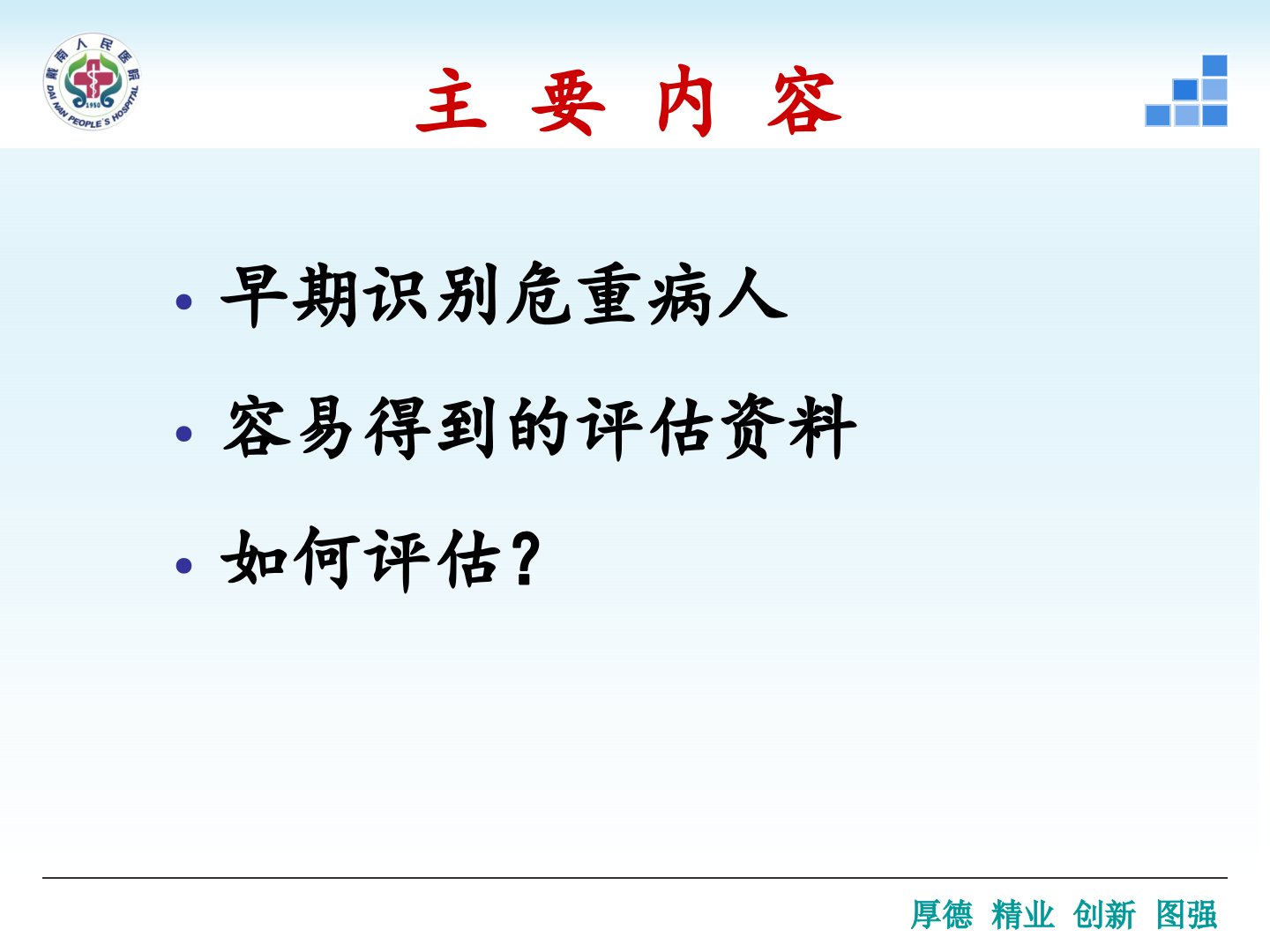 戴南人民医院
1950
DAI NAN PEOPLE'S HOSPITAL

主 要 内 容

• 早期识别危重病人
• 容易得到的评估资料
• 如何评估?

厚德 精业 创新 图强